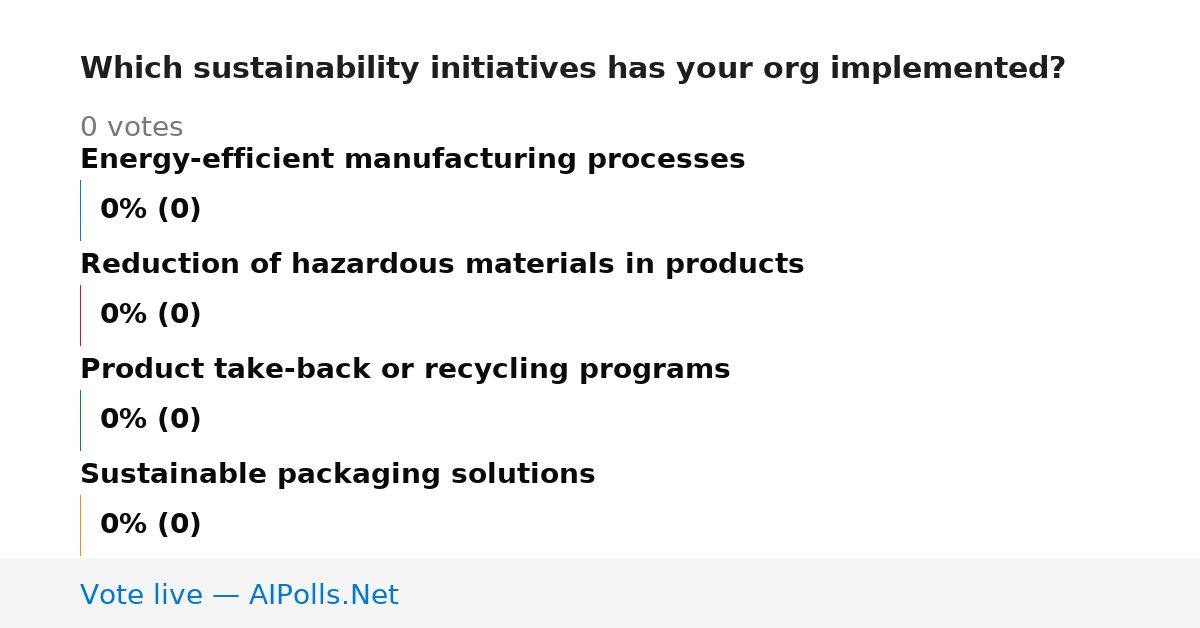 Which sustainability initiatives has your org implemented?

0 votes

Energy-efficient manufacturing processes

0% (0)

Reduction of hazardous materials in products

0% (0)

Product take-back or recycling programs

0% (0)

Sustainable packaging solutions

0% (0)

Vote live — AIPolls.Net